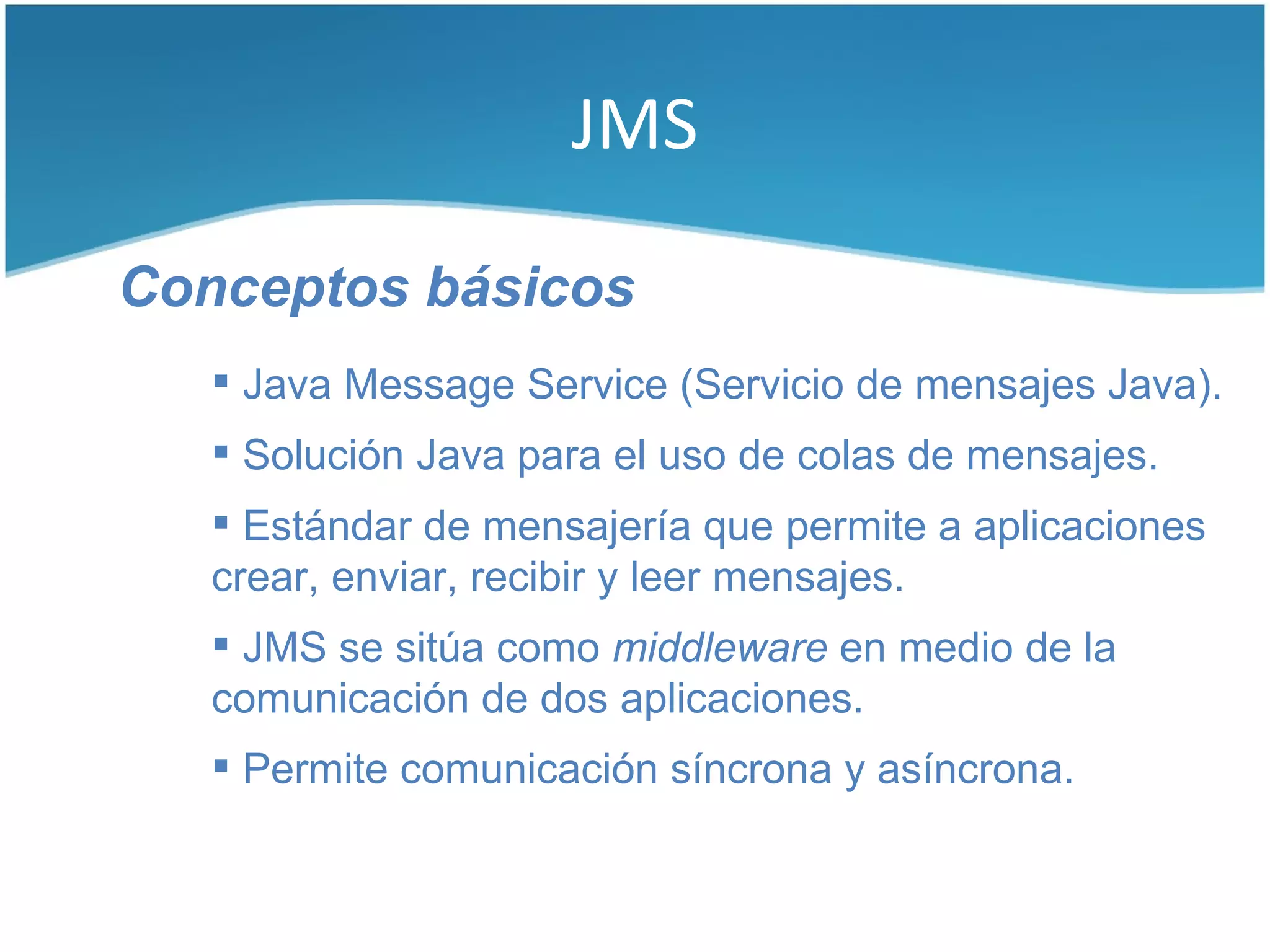 JMS

Conceptos básicos

▪ Java Message Service (Servicio de mensajes Java).

▪ Solución Java para el uso de colas de mensajes.

▪ Estándar de mensajería que permite a aplicaciones crear, enviar, recibir y leer mensajes.

▪ JMS se sitúa como middleware en medio de la comunicación de dos aplicaciones.

▪ Permite comunicación síncrona y asíncrona.